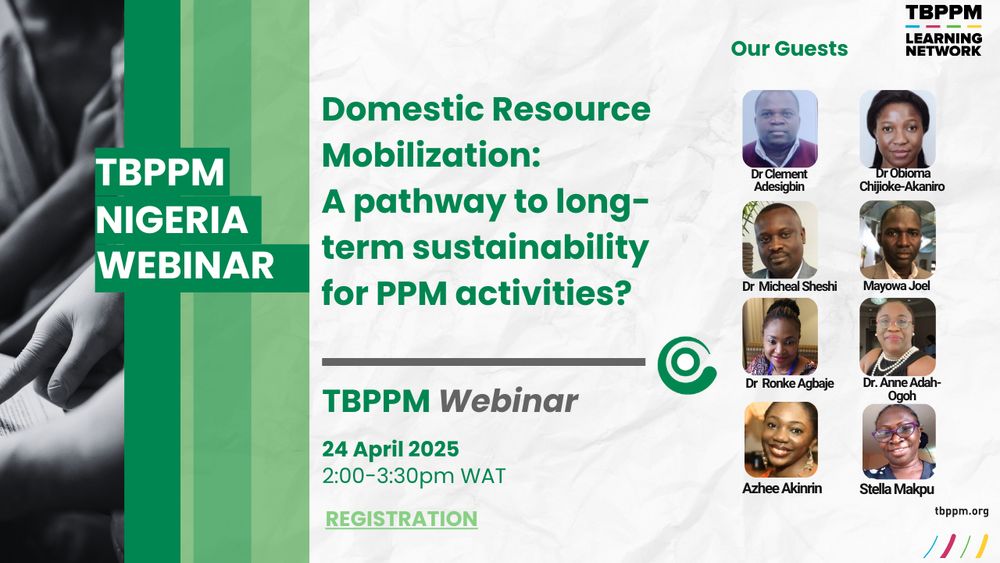 TBPPM NIGERIA WEBINAR

Domestic Resource Mobilization: A pathway to long-term sustainability for PPM activities?

TBPPM Webinar

24 April 2025
2:00-3:30pm WAT

REGISTRATION

Our Guests

TBPPM LEARNING NETWORK

Dr Clement Adesigbin

Dr Obioma Chijioke-Akaniro

Dr Micheal Sheshi

Mayowa Joel

Dr Ronke Agbaje

Dr. Anne Adah-Ogoh

Azhee Akinrin

Stella Makpu

tbppm.org